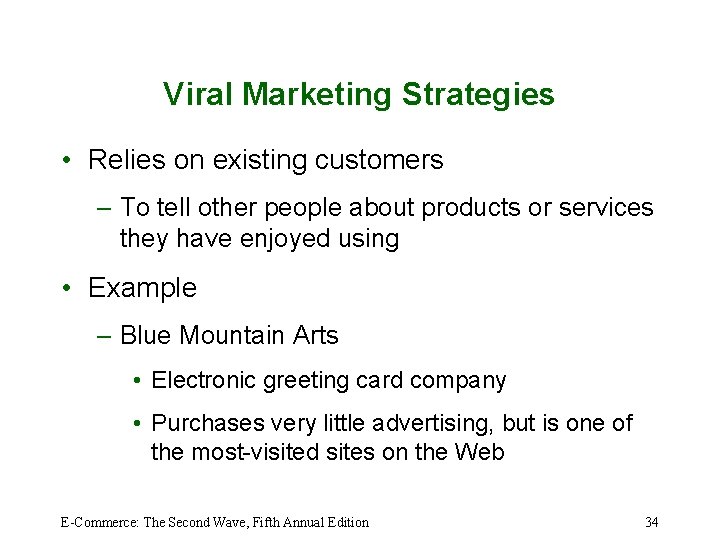 Viral Marketing Strategies

• Relies on existing customers

– To tell other people about products or services they have enjoyed using

• Example

– Blue Mountain Arts

• Electronic greeting card company

• Purchases very little advertising, but is one of the most-visited sites on the Web

E-Commerce: The Second Wave, Fifth Annual Edition

34